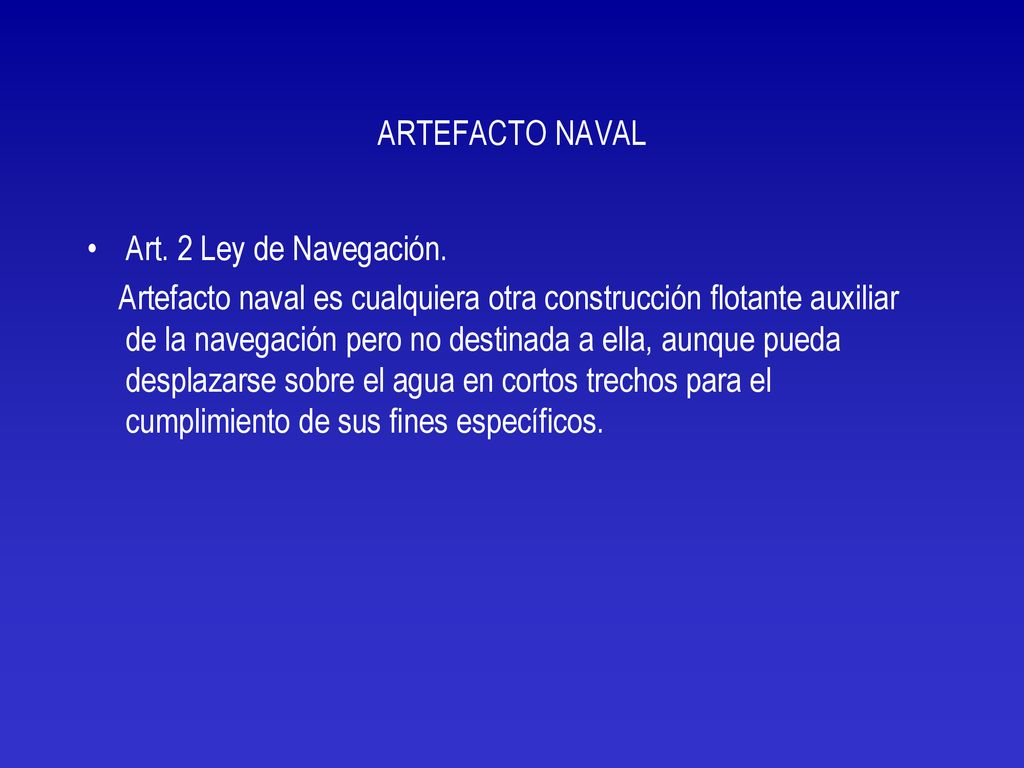 ARTEFACTO NAVAL

• Art. 2 Ley de Navegación.

Artefacto naval es cualquiera otra construcción flotante auxiliar de la navegación pero no destinada a ella, aunque pueda desplazarse sobre el agua en cortos trechos para el cumplimiento de sus fines específicos.